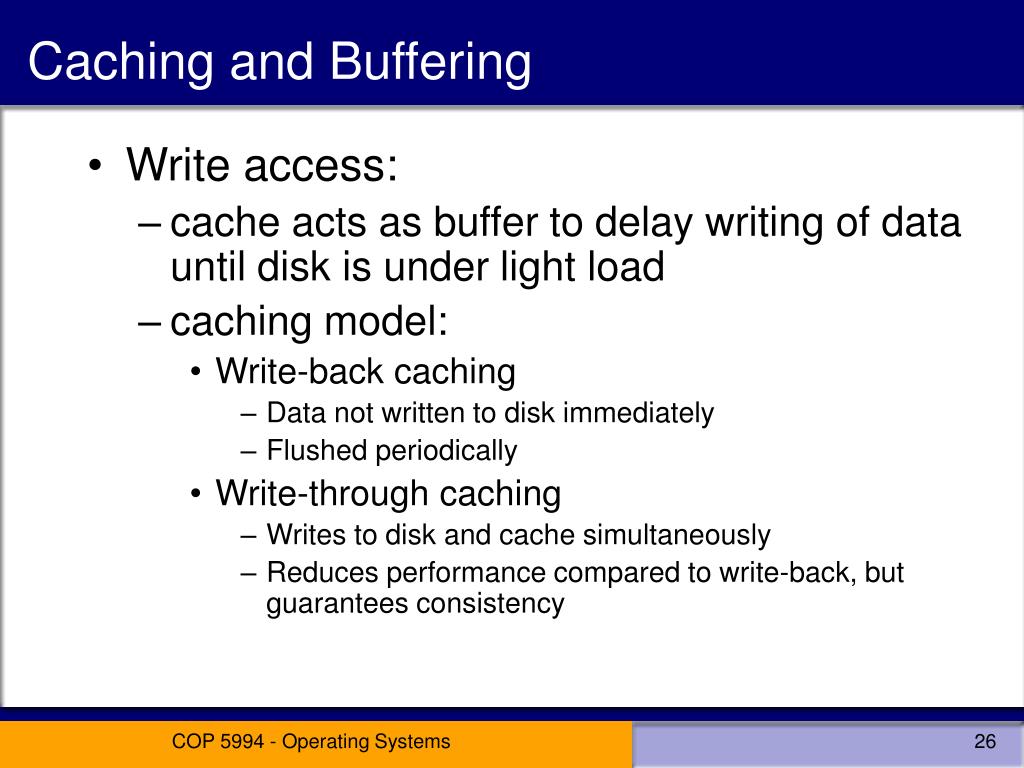 Caching and Buffering

• Write access:
– cache acts as buffer to delay writing of data until disk is under light load
– caching model:
• Write-back caching
– Data not written to disk immediately
– Flushed periodically
• Write-through caching
– Writes to disk and cache simultaneously
– Reduces performance compared to write-back, but guarantees consistency

COP 5994 - Operating Systems

26